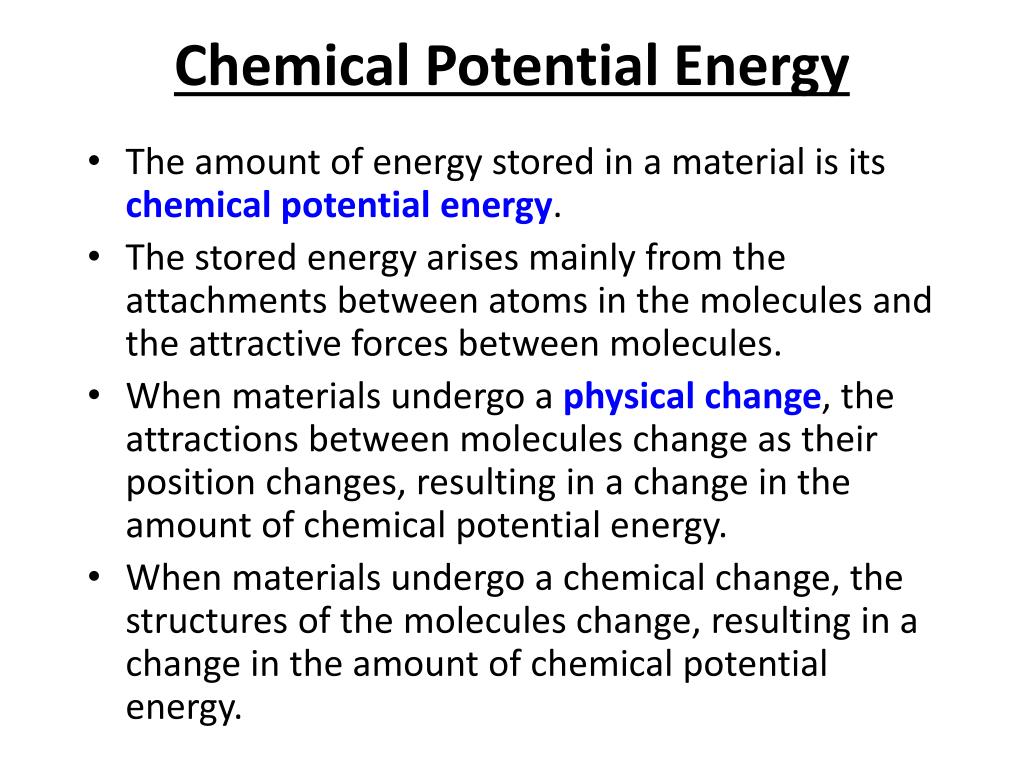 Chemical Potential Energy

• The amount of energy stored in a material is its chemical potential energy.
• The stored energy arises mainly from the attachments between atoms in the molecules and the attractive forces between molecules.
• When materials undergo a physical change, the attractions between molecules change as their position changes, resulting in a change in the amount of chemical potential energy.
• When materials undergo a chemical change, the structures of the molecules change, resulting in a change in the amount of chemical potential energy.